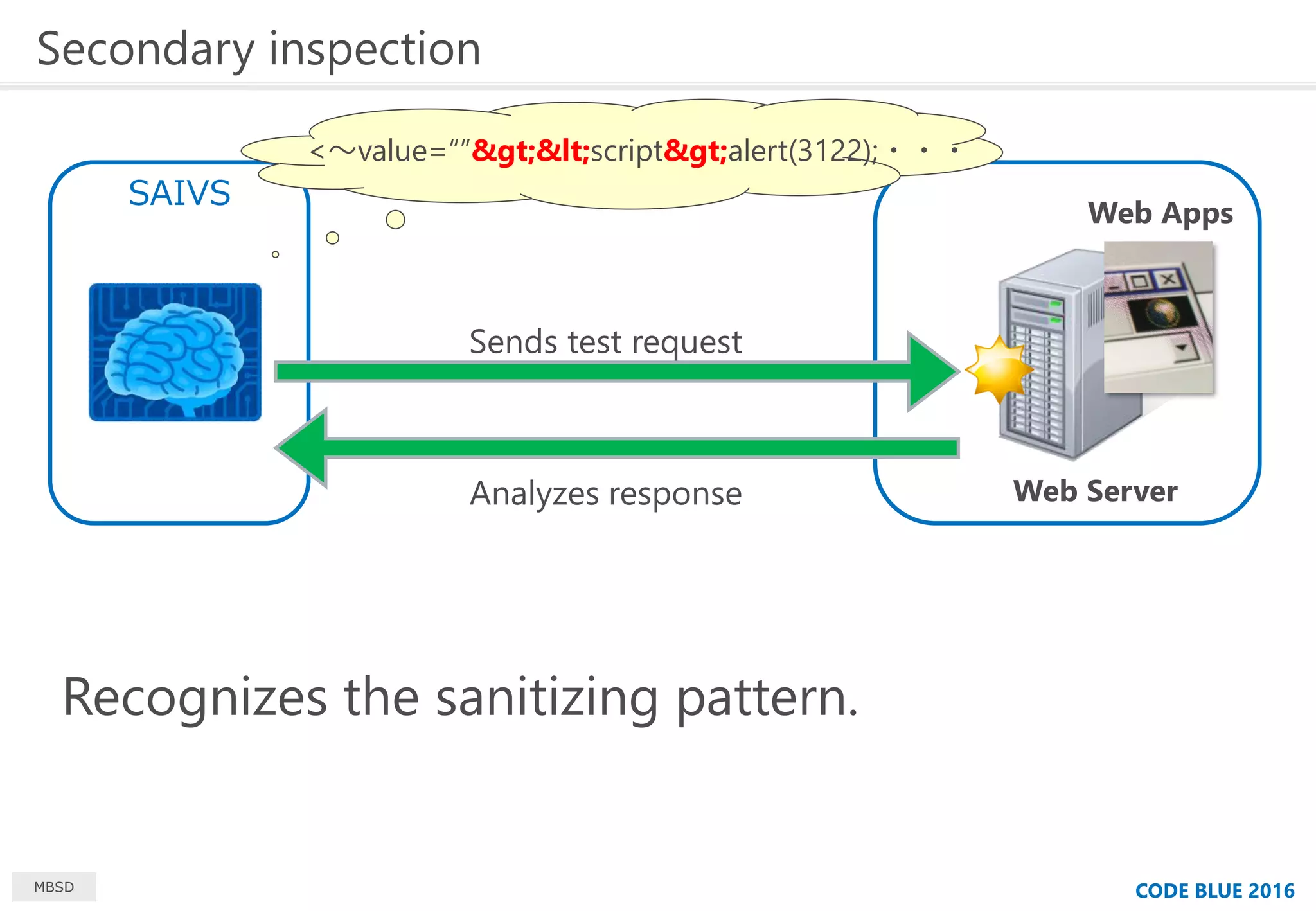 Secondary inspection

<～value=“”&gt;&lt;script&gt;alert(3122);・・・

SAIVS

Web Apps

Sends test request

Analyzes response

Web Server

Recognizes the sanitizing pattern.

MBSD

CODE BLUE 2016